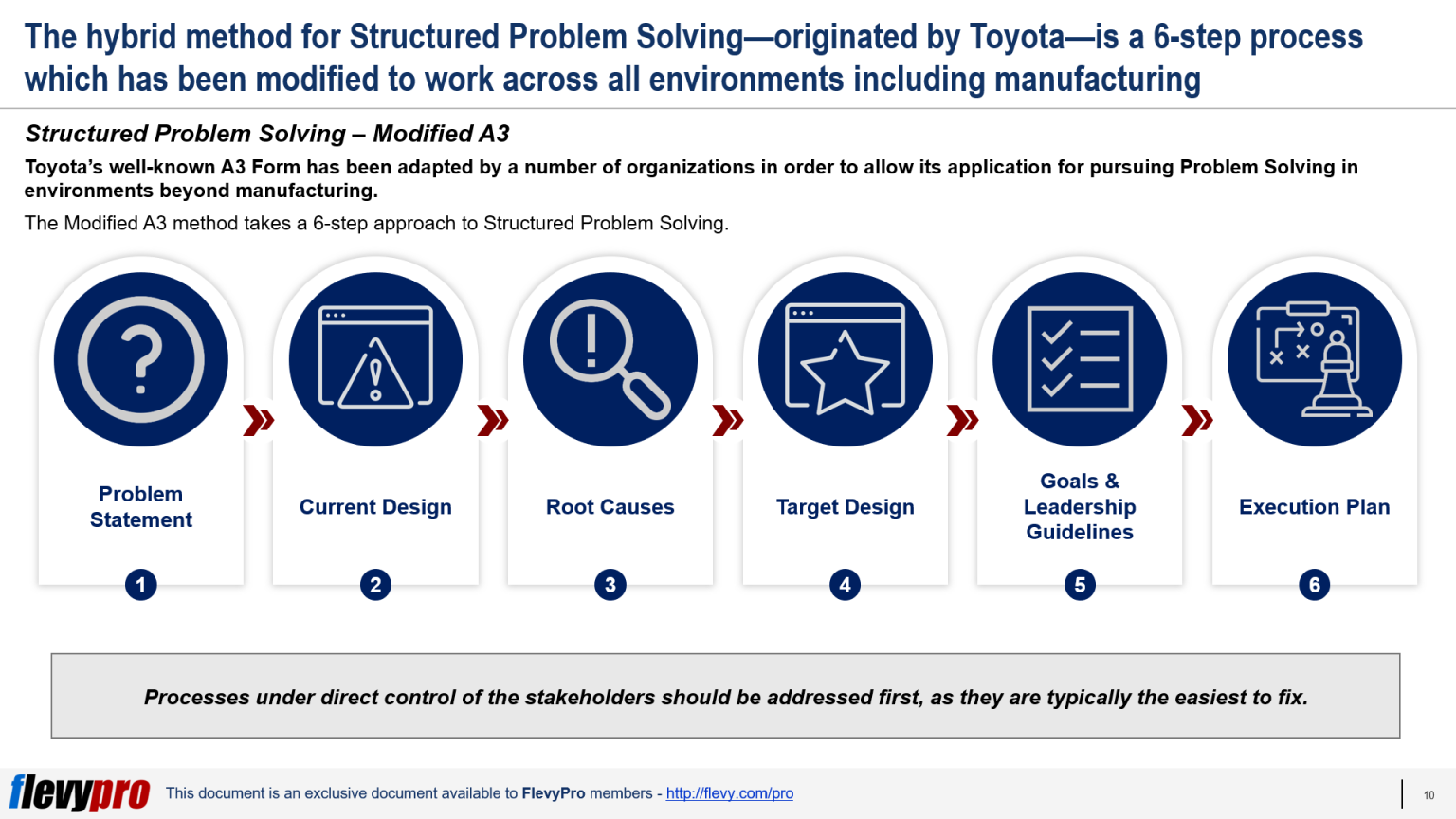 The hybrid method for Structured Problem Solving—originated by Toyota—is a 6-step process which has been modified to work across all environments including manufacturing

Structured Problem Solving – Modified A3

Toyota's well-known A3 Form has been adapted by a number of organizations in order to allow its application for pursuing Problem Solving in environments beyond manufacturing.

The Modified A3 method takes a 6-step approach to Structured Problem Solving.

Problem Statement
1

Current Design
2

Root Causes
3

Target Design
4

Goals & Leadership Guidelines
5

Execution Plan
6

Processes under direct control of the stakeholders should be addressed first, as they are typically the easiest to fix.

flevypro This document is an exclusive document available to FlevyPro members - http://flevy.com/pro

10